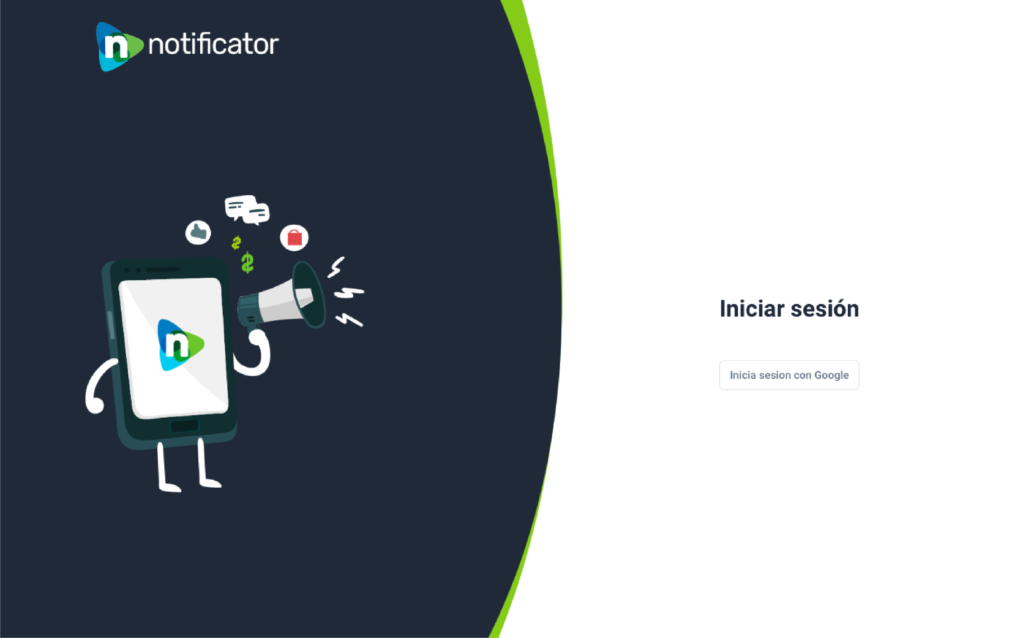 notificator

Iniciar sesión

Inicia sesion con Google